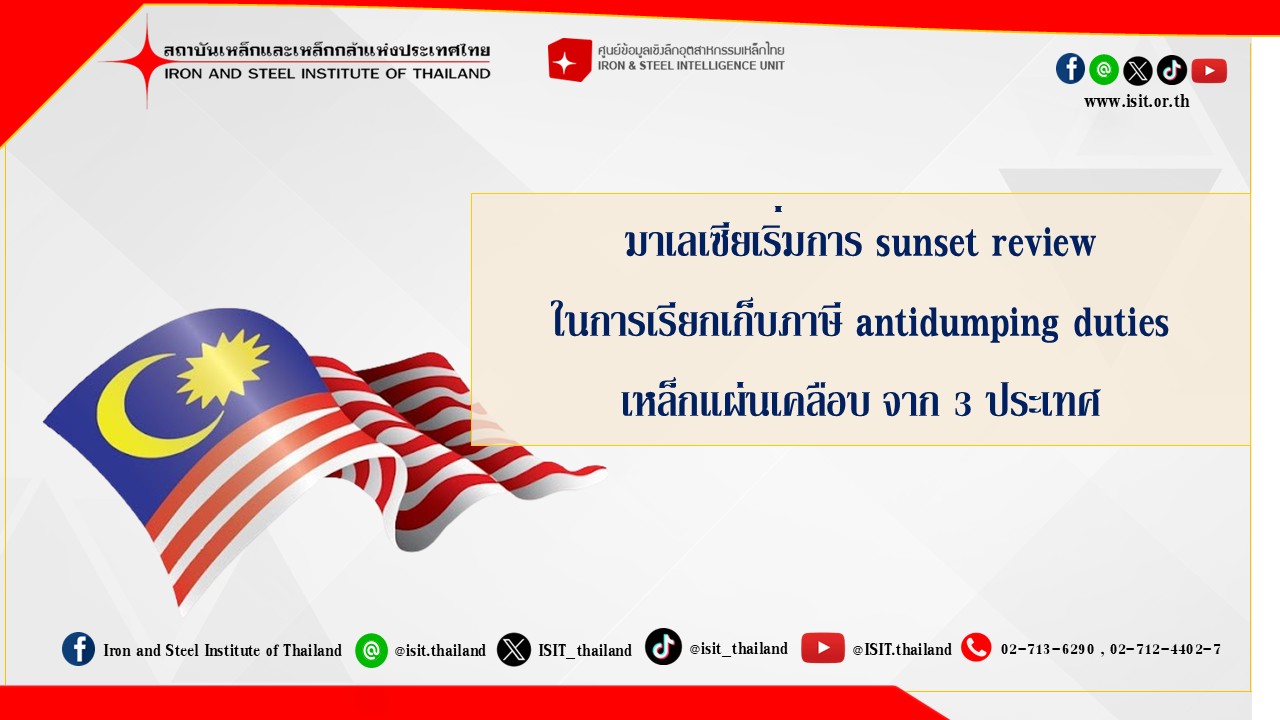 สถาบันเหล็กและเหล็กกล้าแห่งประเทศไทย
IRON AND STEEL INSTITUTE OF THAILAND

ศูนย์ข้อมูลเชิงลึกอุตสาหกรรมเหล็กไทย
IRON & STEEL INTELLIGENCE UNIT

www.isit.or.th

มาเลเซียเริ่มการ sunset review
ในการเรียกเก็บภาษี antidumping duties
เหล็กแผ่นเคลือบ จาก 3 ประเทศ

Iron and Steel Institute of Thailand @isit.thailand ISIT_thailand @isit_thailand @ISIT.thailand 02-713-6290 , 02-712-4402-7